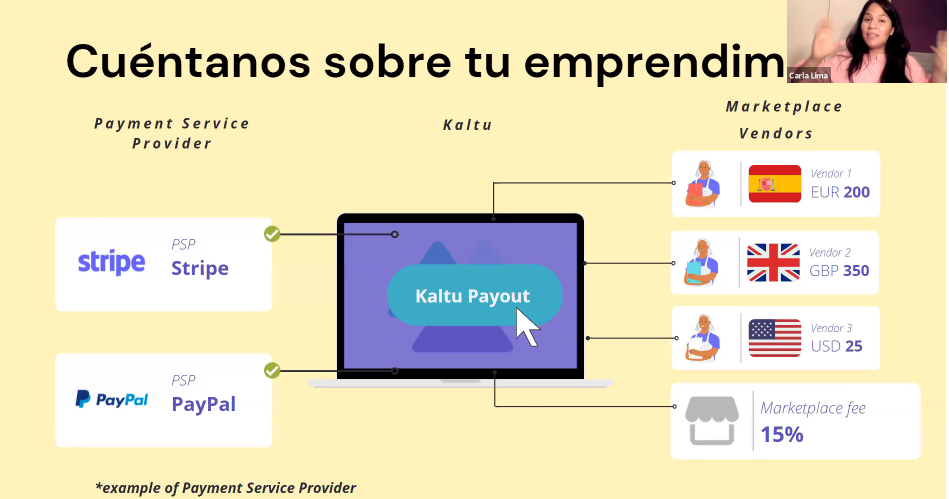 Cuéntanos sobre tu emprendim

Carla Lima

Payment Service Provider

Kaltu

Marketplace Vendors

stripe

PSP
Stripe

PayPal

PSP
PayPal

Kaltu Payout

Vendor 1
EUR 200

Vendor 2
GBP 350

Vendor 3
USD 25

Marketplace fee
15%

*example of Payment Service Provider